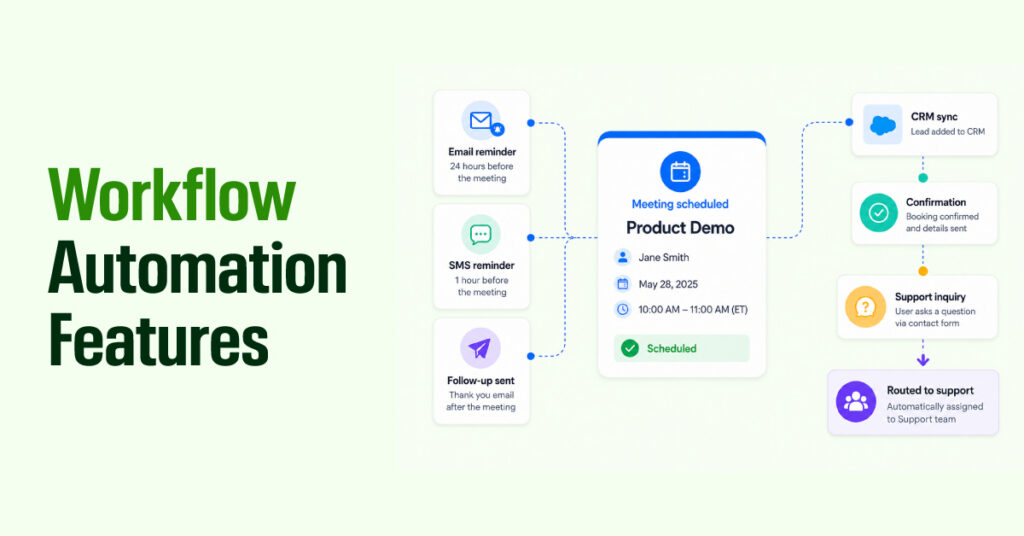 Workflow Automation Features

Email reminder
24 hours before the meeting

SMS reminder
1 hour before the meeting

Follow-up sent
Thank you email after the meeting

Meeting scheduled
Product Demo
Jane Smith
May 28, 2025
10:00 AM – 11:00 AM (ET)
Scheduled

CRM sync
Lead added to CRM

Confirmation
Booking confirmed and details sent

Support inquiry
User asks a question via contact form

Routed to support
Automatically assigned to Support team